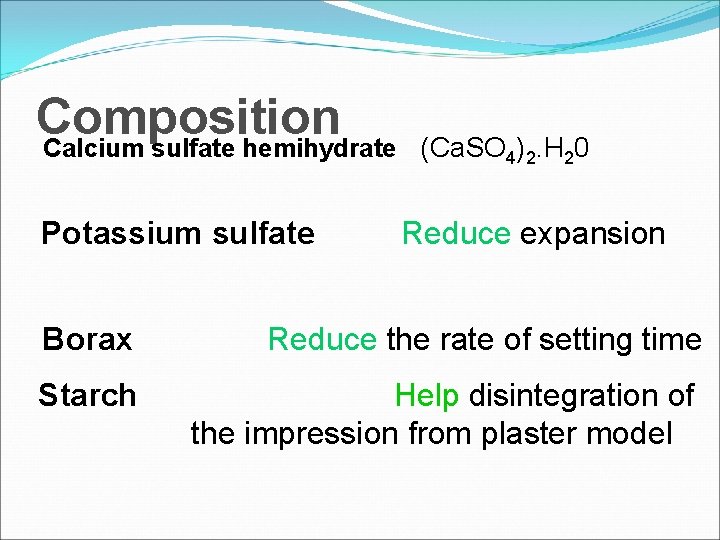 Composition

Calcium sulfate hemihydrate $(CaSO_4)_2.H_20$

Potassium sulfate Reduce expansion

Borax Reduce the rate of setting time

Starch Help disintegration of the impression from plaster model